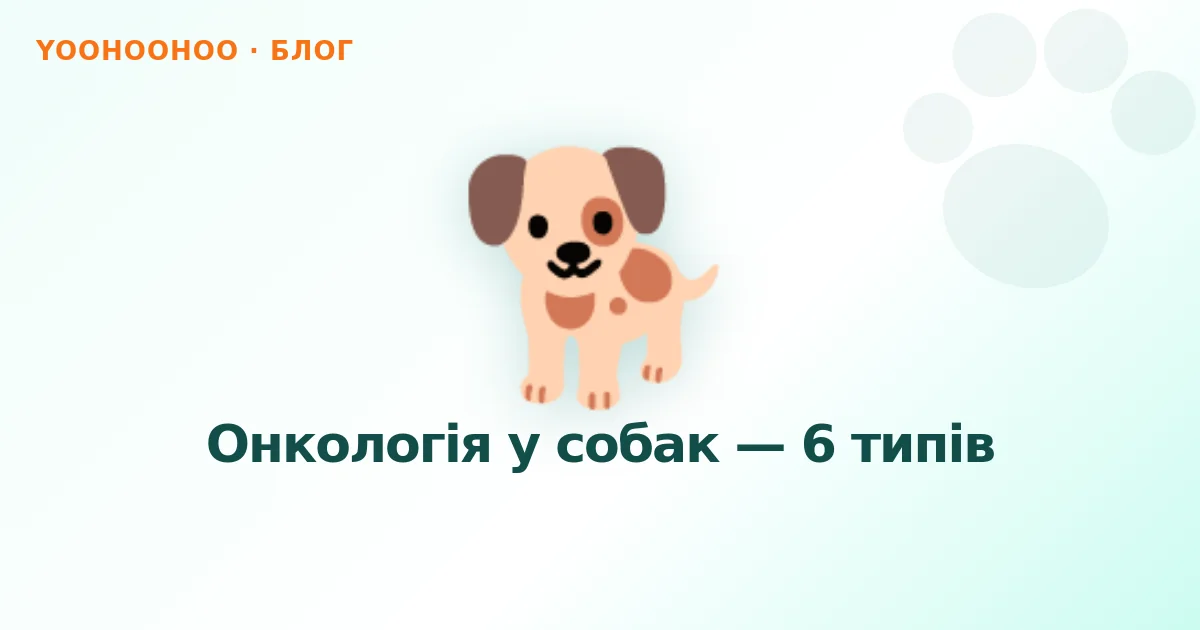 YOOHOOHOO · БЛОГ

Онкологія у собак — 6 типів